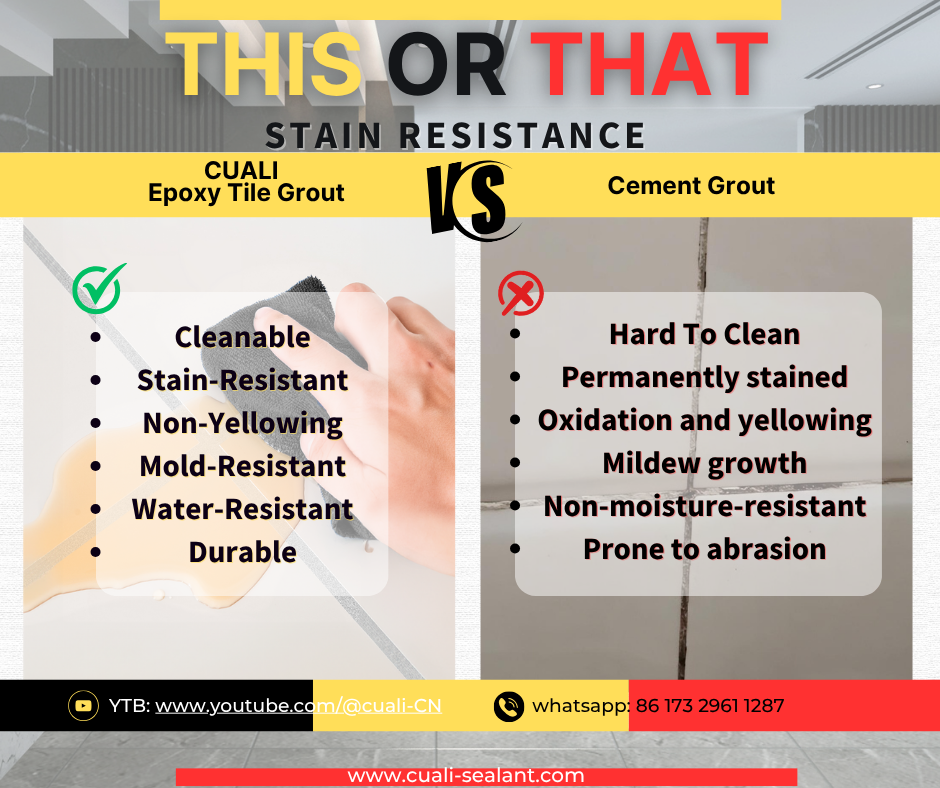 THIS OR THAT

STAIN RESISTANCE

CUALI
Epoxy Tile Grout

VS

Cement Grout

- Cleanable
- Stain-Resistant
- Non-Yellowing
- Mold-Resistant
- Water-Resistant
- Durable

- Hard To Clean
- Permanently stained
- Oxidation and yellowing
- Mildew growth
- Non-moisture-resistant
- Prone to abrasion

YTB: www.youtube.com/@cuali-CN

whatsapp: 86 173 2961 1287

www.cuali-sealant.com